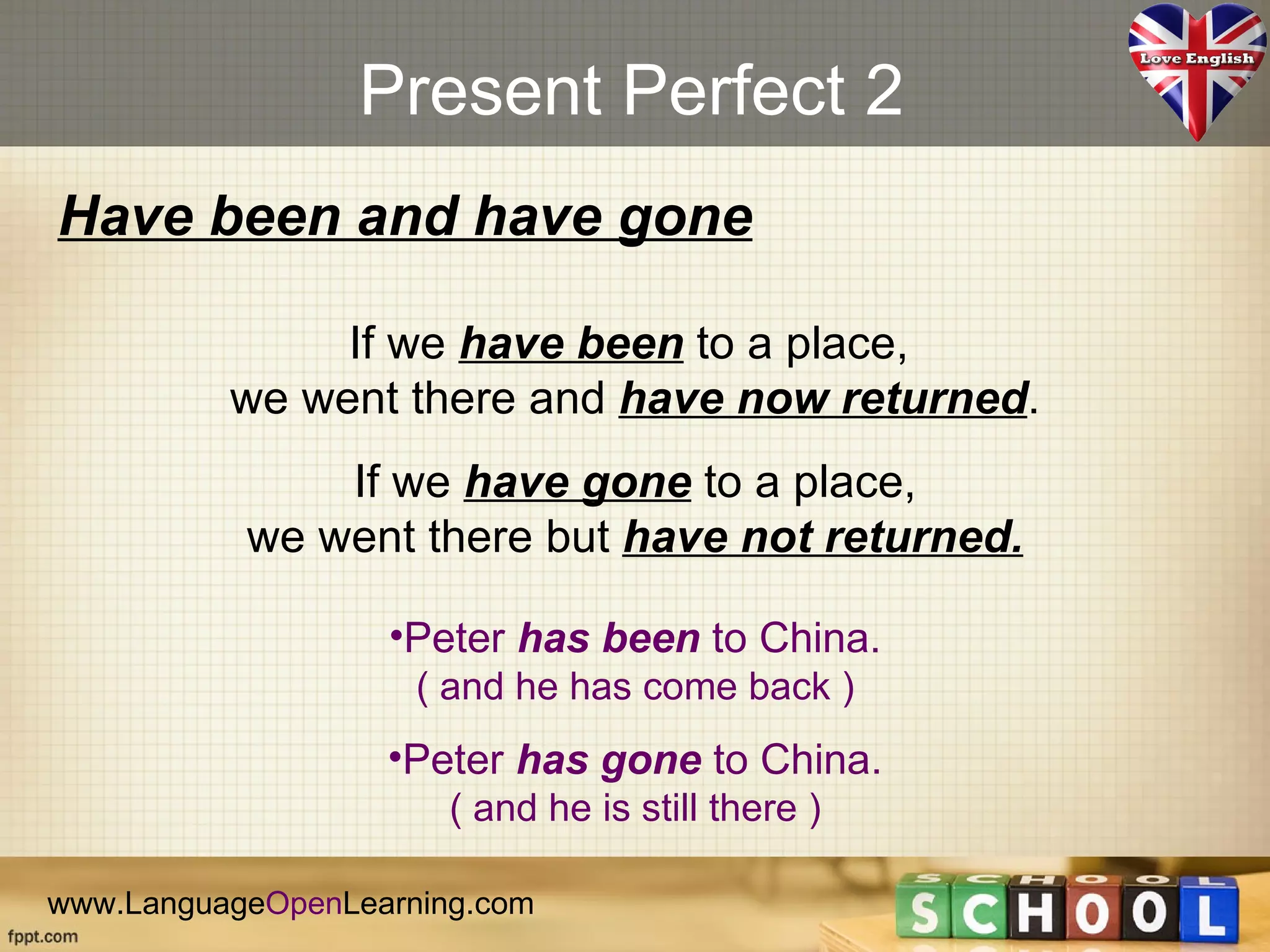 Present Perfect 2

Love English

Have been and have gone

If we have been to a place, we went there and have now returned.

If we have gone to a place, we went there but have not returned.

•Peter has been to China. ( and he has come back )

•Peter has gone to China. ( and he is still there )

www.LanguageOpenLearning.com

fppt.com

SCHOOL